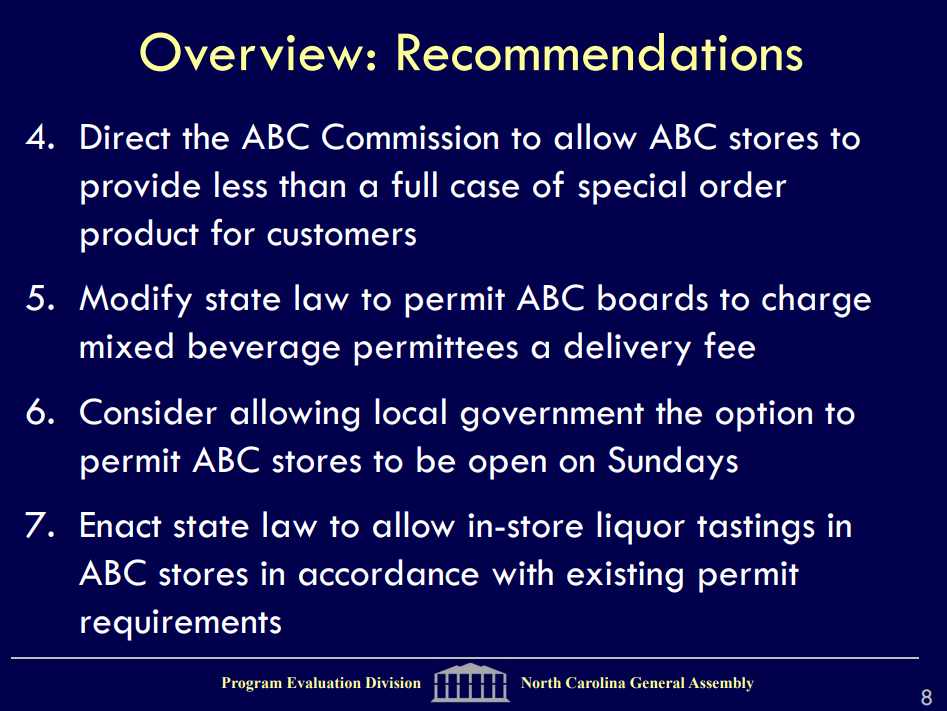 Overview: Recommendations

4. Direct the ABC Commission to allow ABC stores to provide less than a full case of special order product for customers

5. Modify state law to permit ABC boards to charge mixed beverage permittees a delivery fee

6. Consider allowing local government the option to permit ABC stores to be open on Sundays

7. Enact state law to allow in-store liquor tastings in ABC stores in accordance with existing permit requirements

Program Evaluation Division North Carolina General Assembly

8